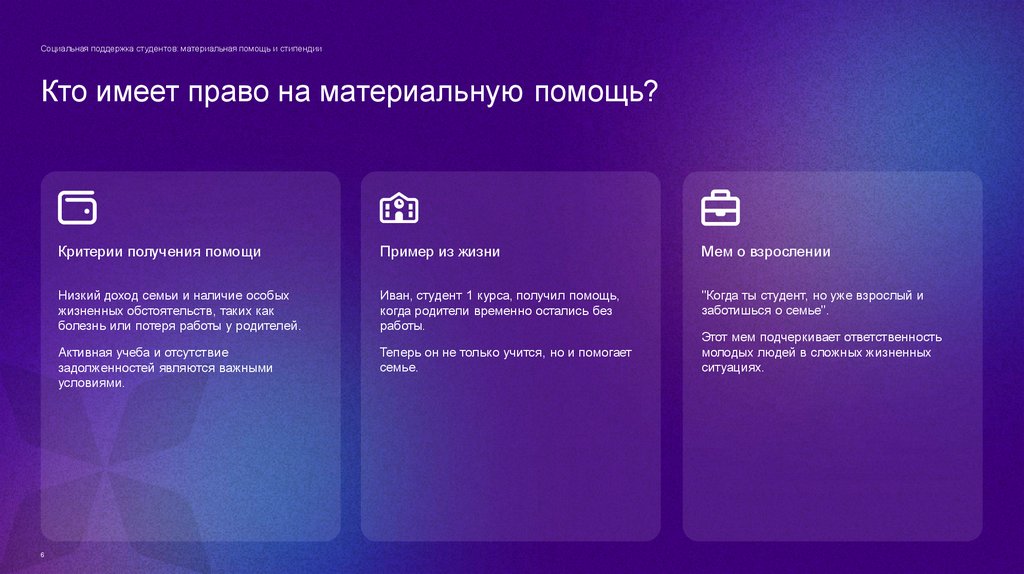 Социальная поддержка студентов: материальная помощь и стипендии

Кто имеет право на материальную помощь?

Критерии получения помощи

Низкий доход семьи и наличие особых жизненных обстоятельств, таких как болезнь или потеря работы у родителей.

Активная учеба и отсутствие задолженностей являются важными условиями.

Пример из жизни

Иван, студент 1 курса, получил помощь, когда родители временно остались без работы.

Теперь он не только учится, но и помогает семье.

Мем о взрослении

"Когда ты студент, но уже взрослый и заботишься о семье".

Этот мем подчеркивает ответственность молодых людей в сложных жизненных ситуациях.

6